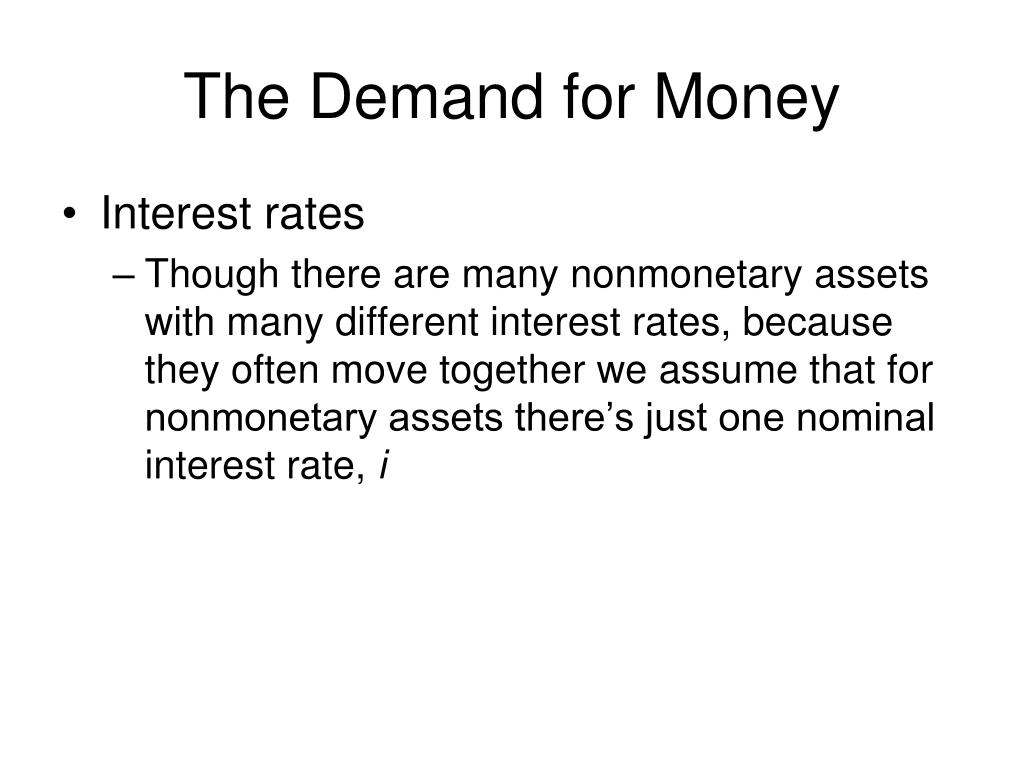 The Demand for Money

• Interest rates

– Though there are many nonmonetary assets with many different interest rates, because they often move together we assume that for nonmonetary assets there's just one nominal interest rate, $i$